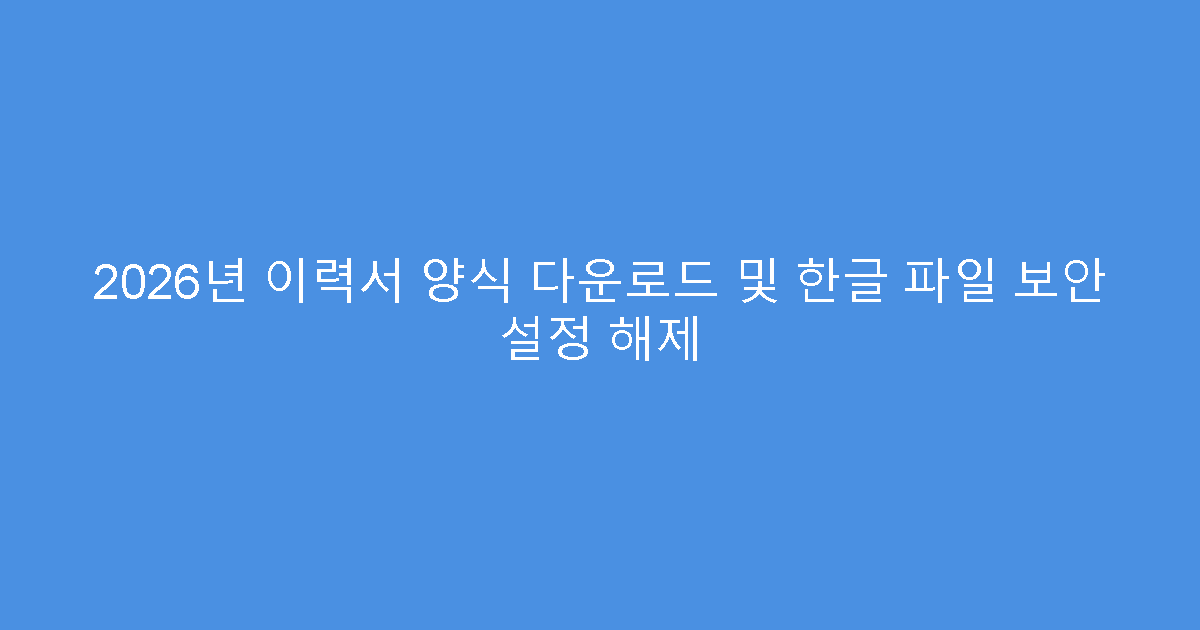 2026년 이력서 양식 다운로드 및 한글 파일 보안 설정 해제